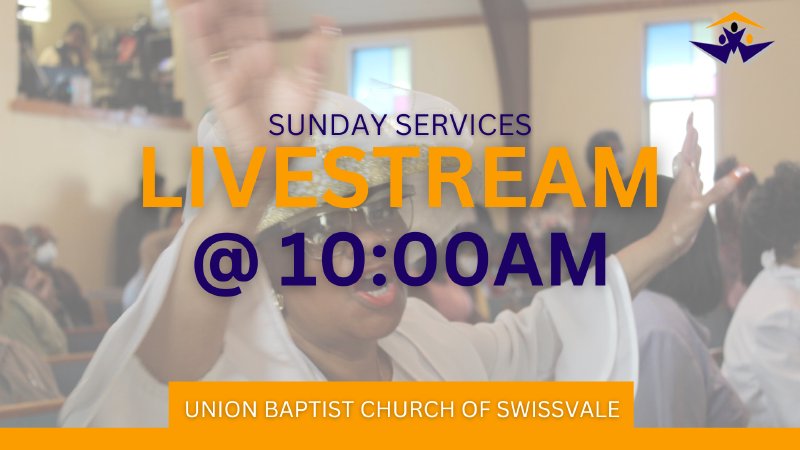 SUNDAY SERVICES
LIVESTREAM
@ 10:00AM

UNION BAPTIST CHURCH OF SWISSVALE